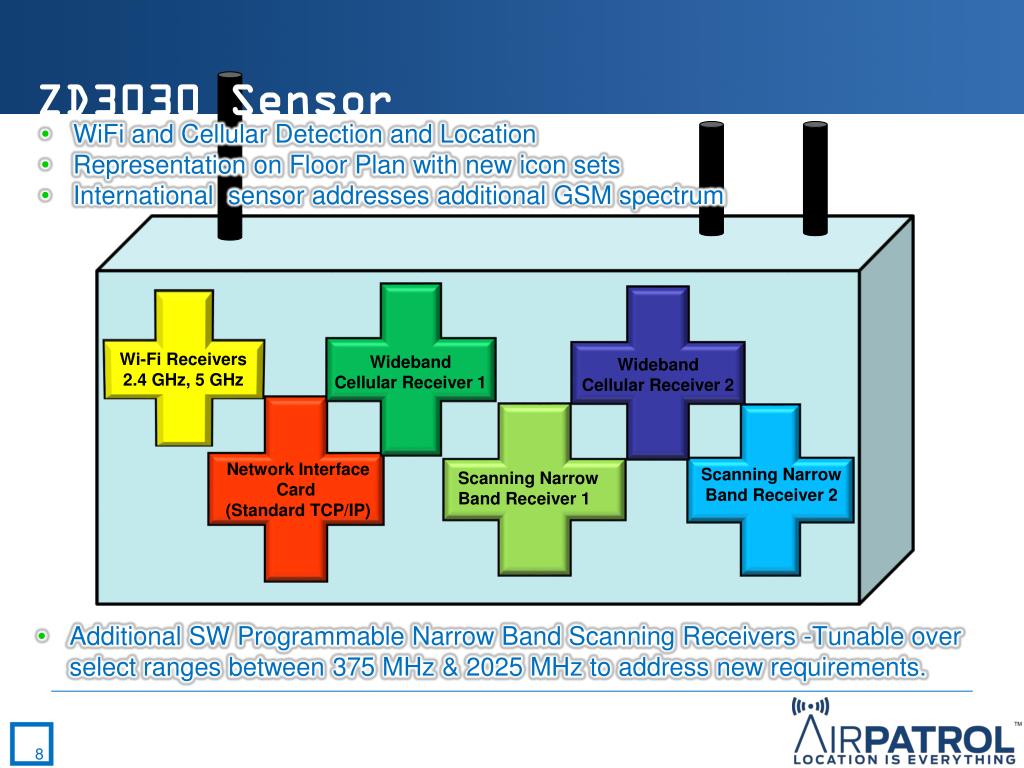 ZD3030 Sensor

- WiFi and Cellular Detection and Location
- Representation on Floor Plan with new icon sets
- International sensor addresses additional GSM spectrum

Wi-Fi Receivers 2.4 GHz, 5 GHz

Wideband Cellular Receiver 1

Wideband Cellular Receiver 2

Network Interface Card (Standard TCP/IP)

Scanning Narrow Band Receiver 1

Scanning Narrow Band Receiver 2

- Additional SW Programmable Narrow Band Scanning Receivers -Tunable over select ranges between 375 MHz & 2025 MHz to address new requirements.

8

AIRPATROL™
LOCATION IS EVERYTHING